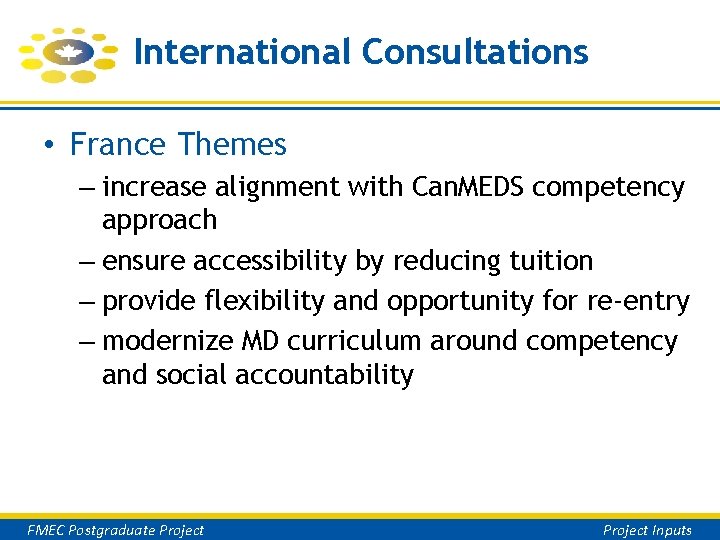 International Consultations

• France Themes
– increase alignment with CanMEDS competency approach
– ensure accessibility by reducing tuition
– provide flexibility and opportunity for re-entry
– modernize MD curriculum around competency and social accountability

FMEC Postgraduate Project

Project Inputs